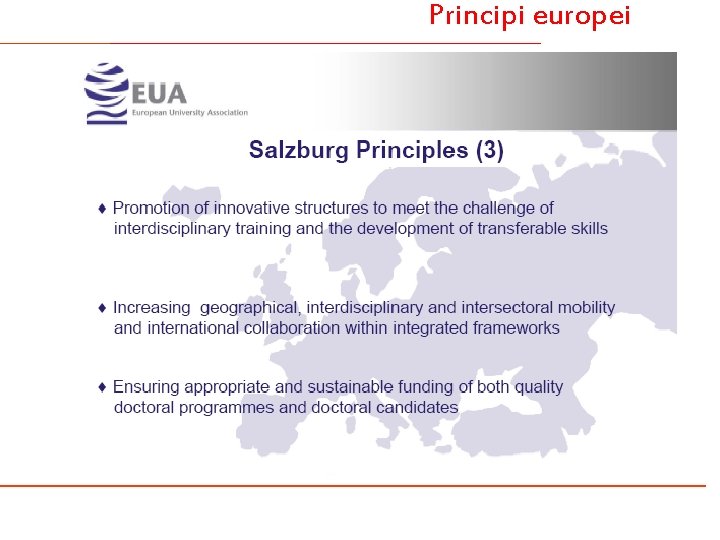 Principi europei

EUA
European University Association

Salzburg Principles (3)

♦ Promotion of innovative structures to meet the challenge of interdisciplinary training and the development of transferable skills

♦ Increasing geographical, interdisciplinary and intersectoral mobility and international collaboration within integrated frameworks

♦ Ensuring appropriate and sustainable funding of both quality doctoral programmes and doctoral candidates